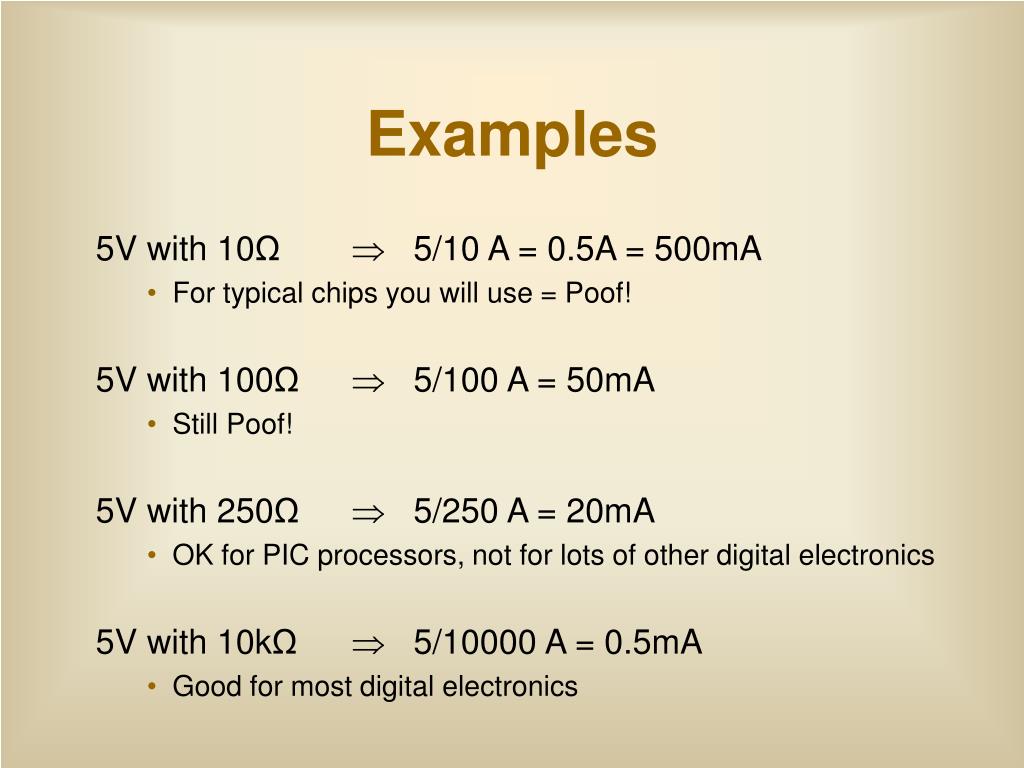 Examples

5V with 10Ω $\Rightarrow$ 5/10 A = 0.5A = 500mA

• For typical chips you will use = Poof!

5V with 100Ω $\Rightarrow$ 5/100 A = 50mA

• Still Poof!

5V with 250Ω $\Rightarrow$ 5/250 A = 20mA

• OK for PIC processors, not for lots of other digital electronics

5V with 10kΩ $\Rightarrow$ 5/10000 A = 0.5mA

• Good for most digital electronics